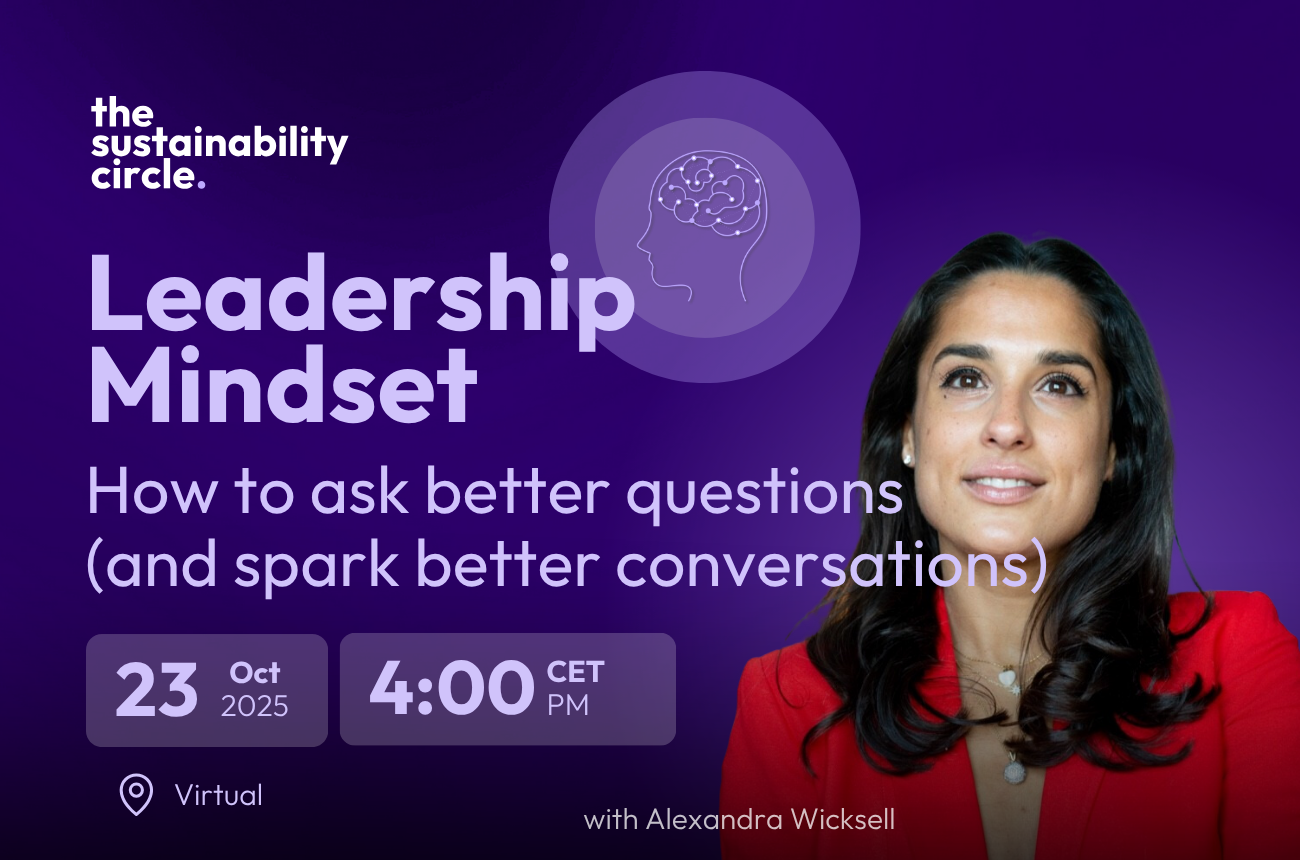 the sustainability circle.

Leadership Mindset

How to ask better questions (and spark better conversations)

23 Oct 2025

4:00 CET PM

Virtual

with Alexandra Wicksell